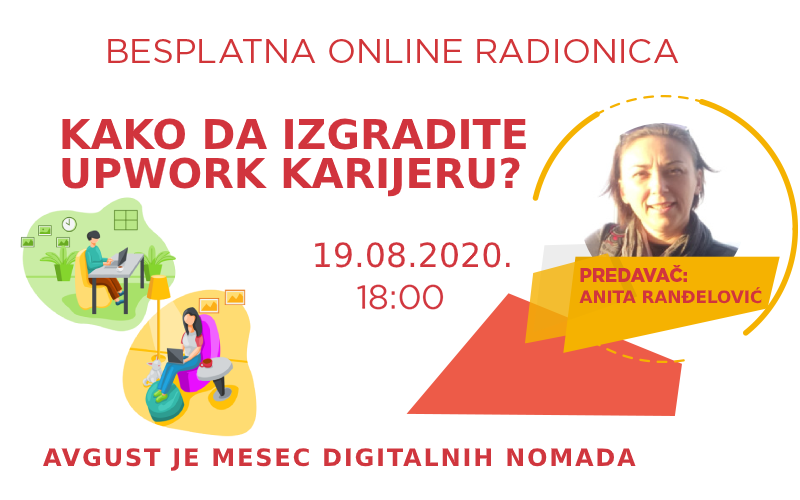 BESPLATNA ONLINE RADIONICA

KAKO DA IZGRADITE UPWORK KARIJERU?

19.08.2020.
18:00

PREDAVAČ:
ANITA RANĐELOVIĆ

AVGUST JE MESEC DIGITALNIH NOMADA